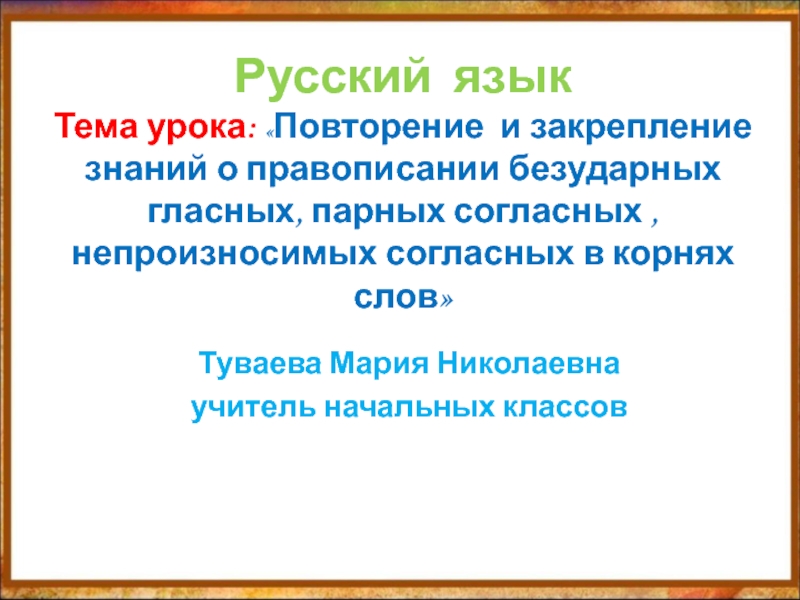 Русский язык

Тема урока: «Повторение и закрепление знаний о правописании безударных гласных, парных согласных , непроизносимых согласных в корнях слов»

Туваева Мария Николаевна
учитель начальных классов